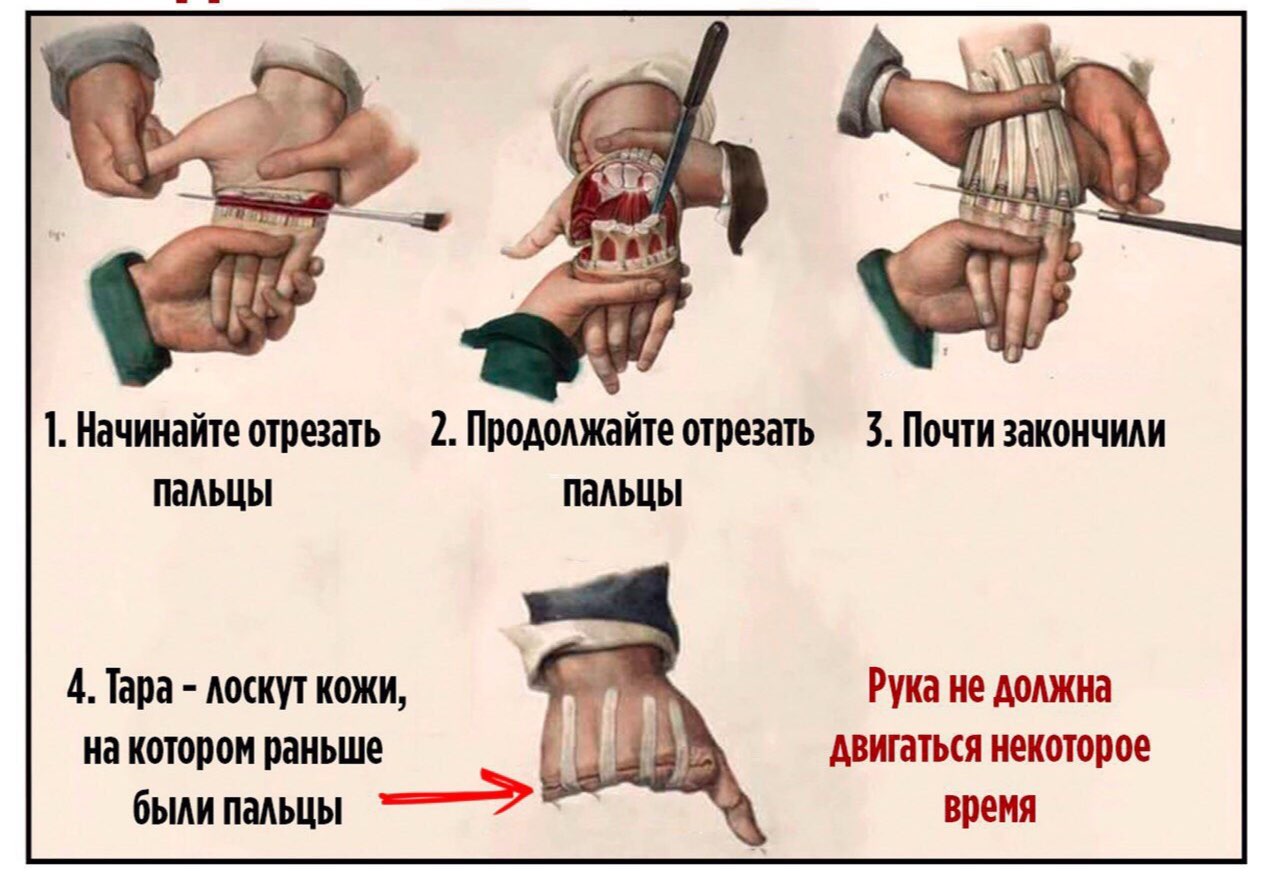 1. Начинайте отрезать пальцы

2. Продолжайте отрезать пальцы

3. Почти закончили

4. Тара - лоскут кожи, на котором раньше были пальцы

Рука не должна двигаться некоторое время